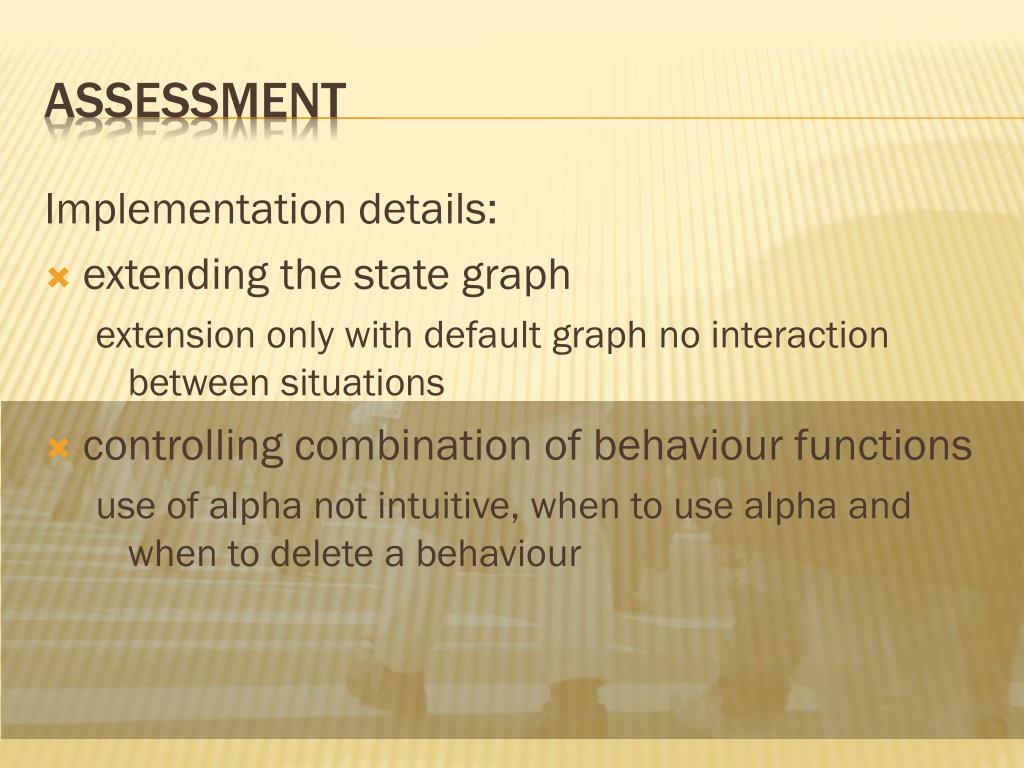 ASSESSMENT

Implementation details:

extending the state graph

extension only with default graph no interaction between situations

controlling combination of behaviour functions

use of alpha not intuitive, when to use alpha and when to delete a behaviour